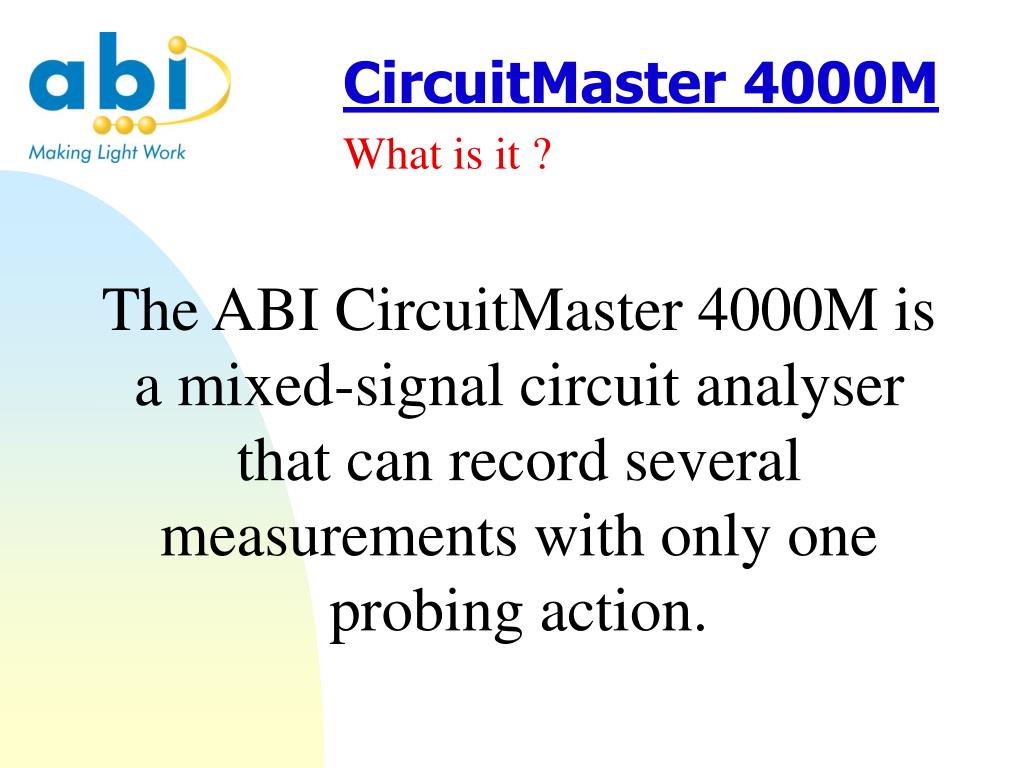 abi
Making Light Work

CircuitMaster 4000M
What is it ?

The ABI CircuitMaster 4000M is a mixed-signal circuit analyser that can record several measurements with only one probing action.